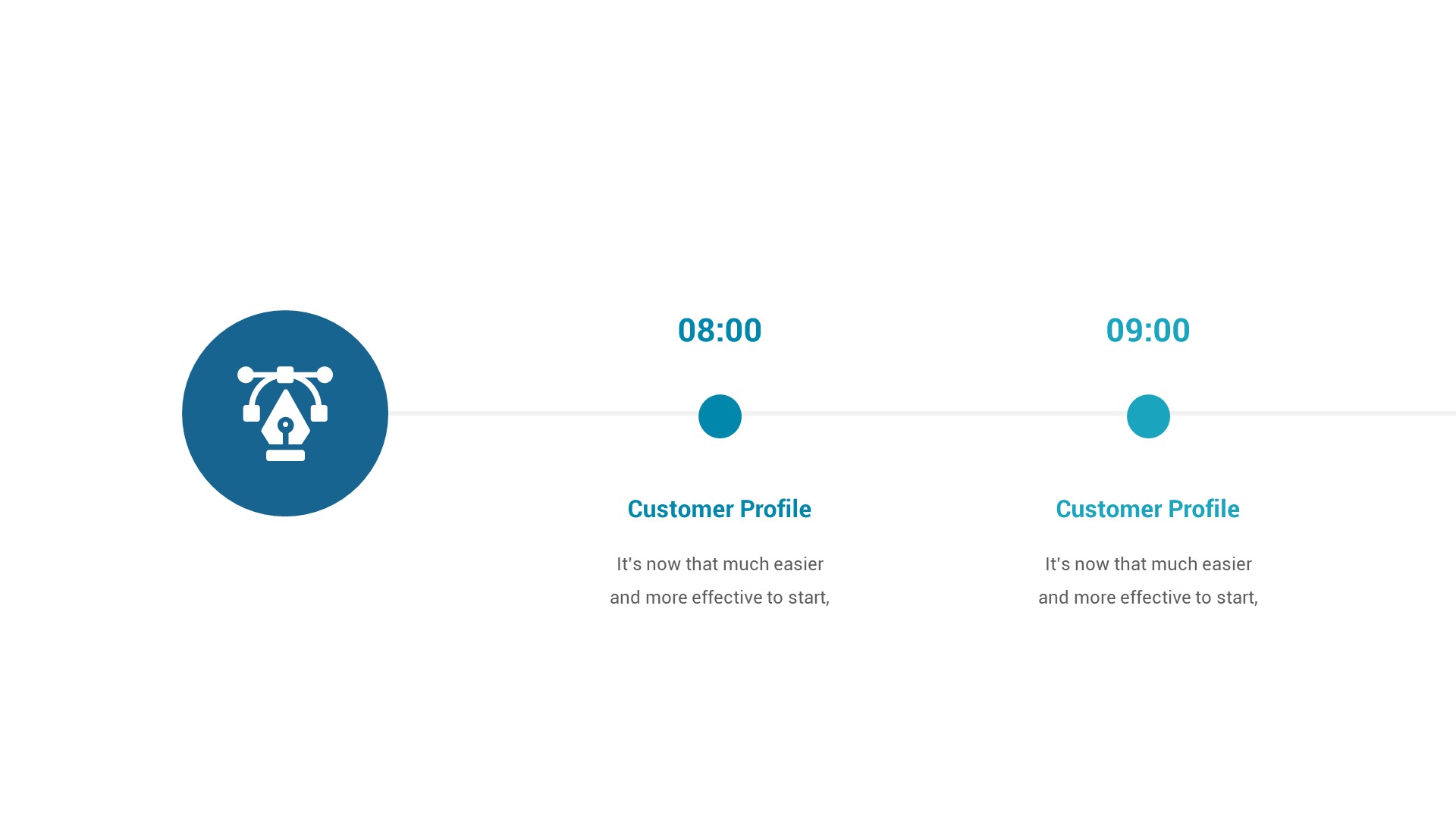 08:00

Customer Profile

It's now that much easier and more effective to start,

09:00

Customer Profile

It's now that much easier and more effective to start,